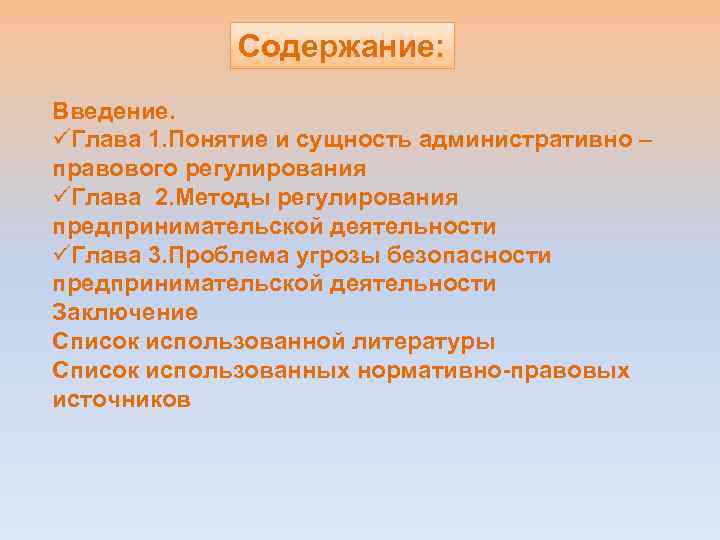 Содержание:

Введение.
✓Глава 1.Понятие и сущность административно – правового регулирования
✓Глава 2.Методы регулирования предпринимательской деятельности
✓Глава 3.Проблема угрозы безопасности предпринимательской деятельности
Заключение
Список использованной литературы
Список использованных нормативно-правовых источников